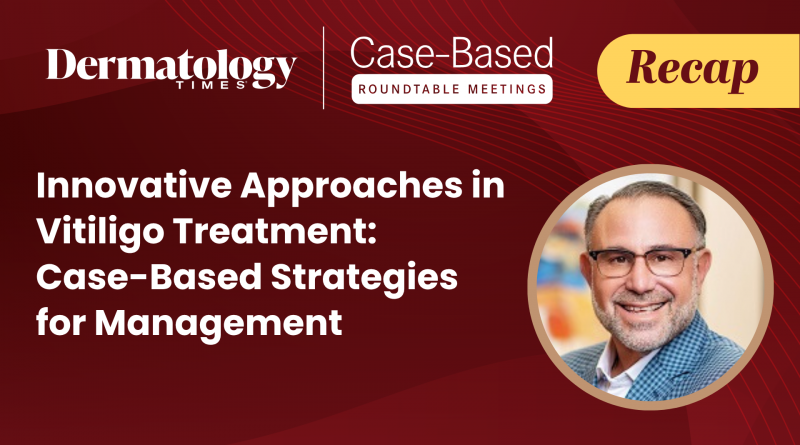 Dermatology TIMES

Case-Based
ROUNDTABLE MEETINGS

Recap

Innovative Approaches in Vitiligo Treatment: Case-Based Strategies for Management